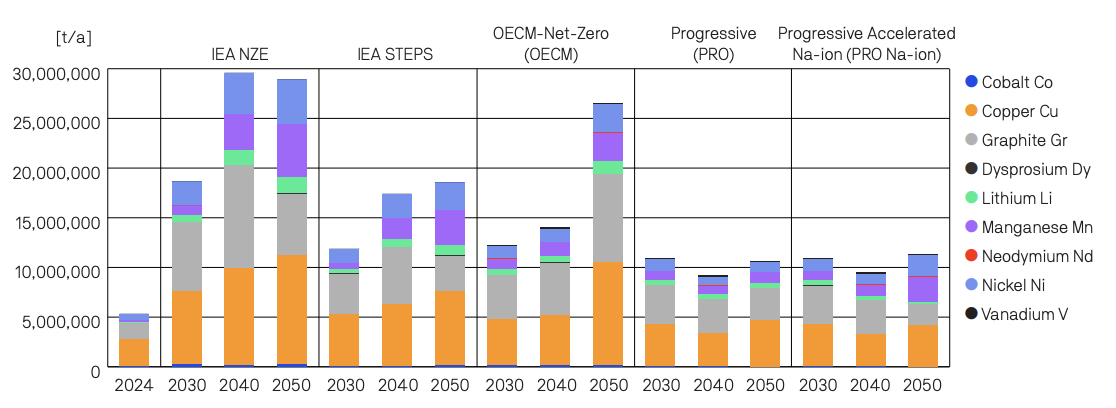 [t/a]

IEA NZE

IEA STEPS

OECM-Net-Zero (OECM)

Progressive (PRO)

Progressive Accelerated Na-ion (PRO Na-ion)

30,000,000
25,000,000
20,000,000
15,000,000
10,000,000
5,000,000
0

2024 2030 2040 2050 2030 2040 2050 2030 2040 2050 2030 2040 2050 2030 2040 2050

Cobalt Co
Copper Cu
Graphite Gr
Dysprosium Dy
Lithium Li
Manganese Mn
Neodymium Nd
Nickel Ni
Vanadium V